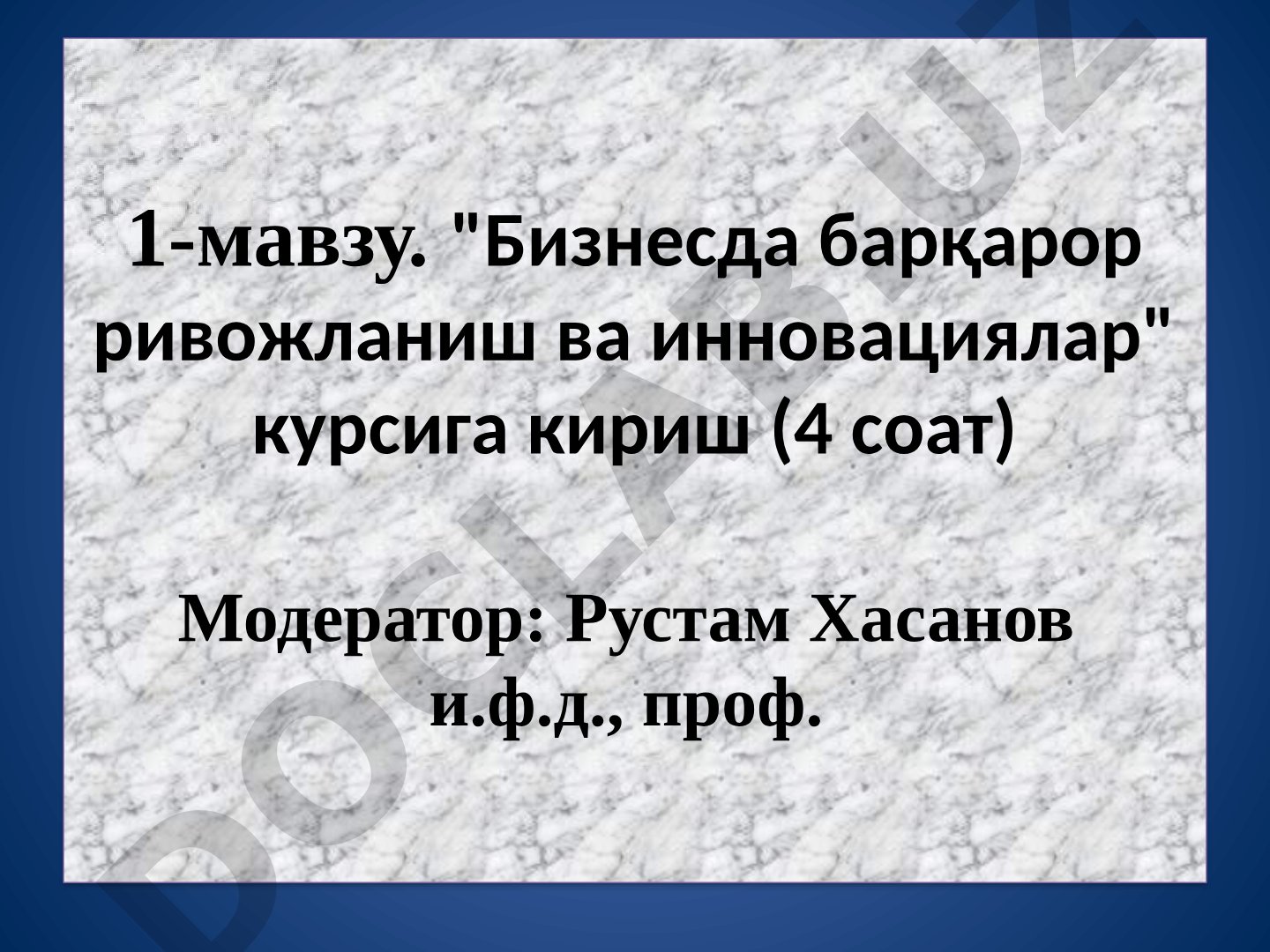 1-мавзу. "Бизнесда барқарор ривожланиш ва инновациялар" курсига кириш (4 соат)

Модератор: Рустам Хасанов и.ф.д., проф.

DOCLAB.UZ